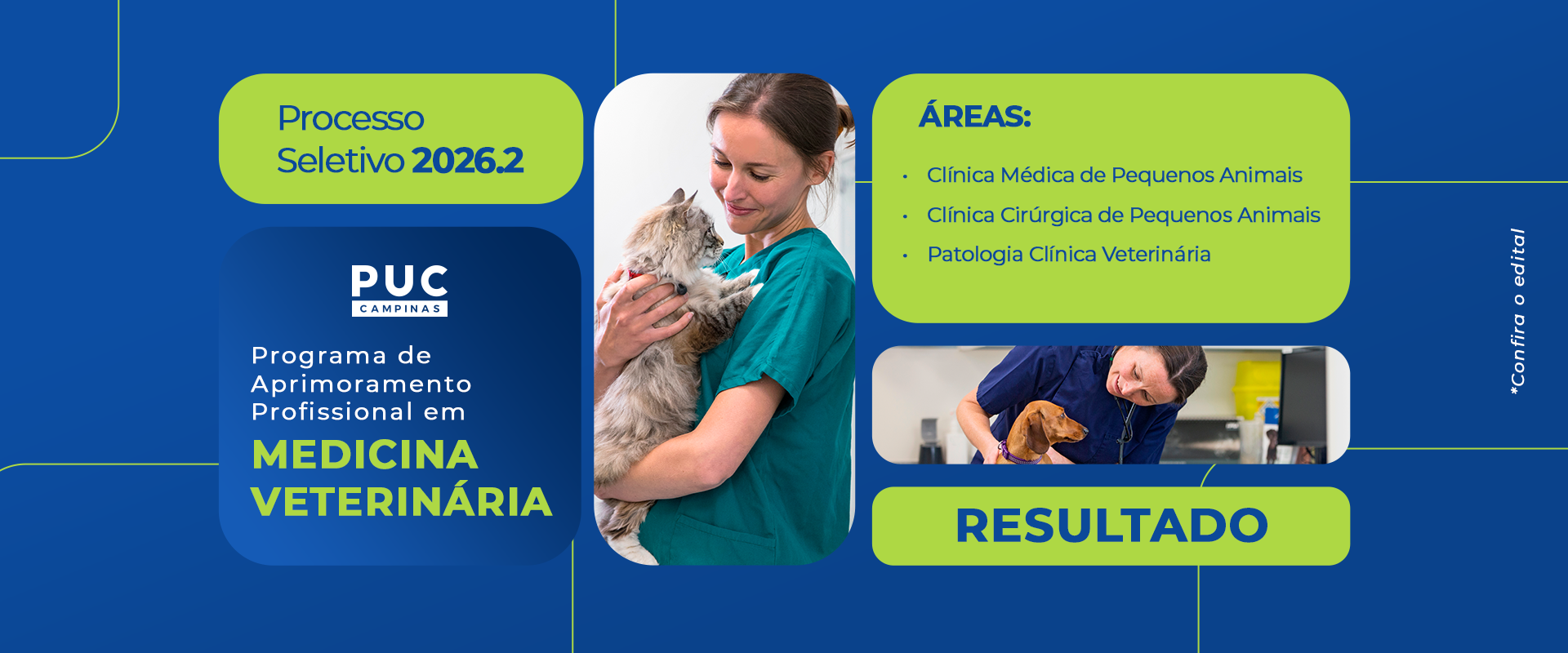 Processo Seletivo 2026.2

PUC
CAMPINAS

Programa de Aprimoramento Profissional em
MEDICINA VETERINÁRIA

ÁREAS:
• Clínica Médica de Pequenos Animais
• Clínica Cirúrgica de Pequenos Animais
• Patologia Clínica Veterinária

RESULTADO

*Confira o edital